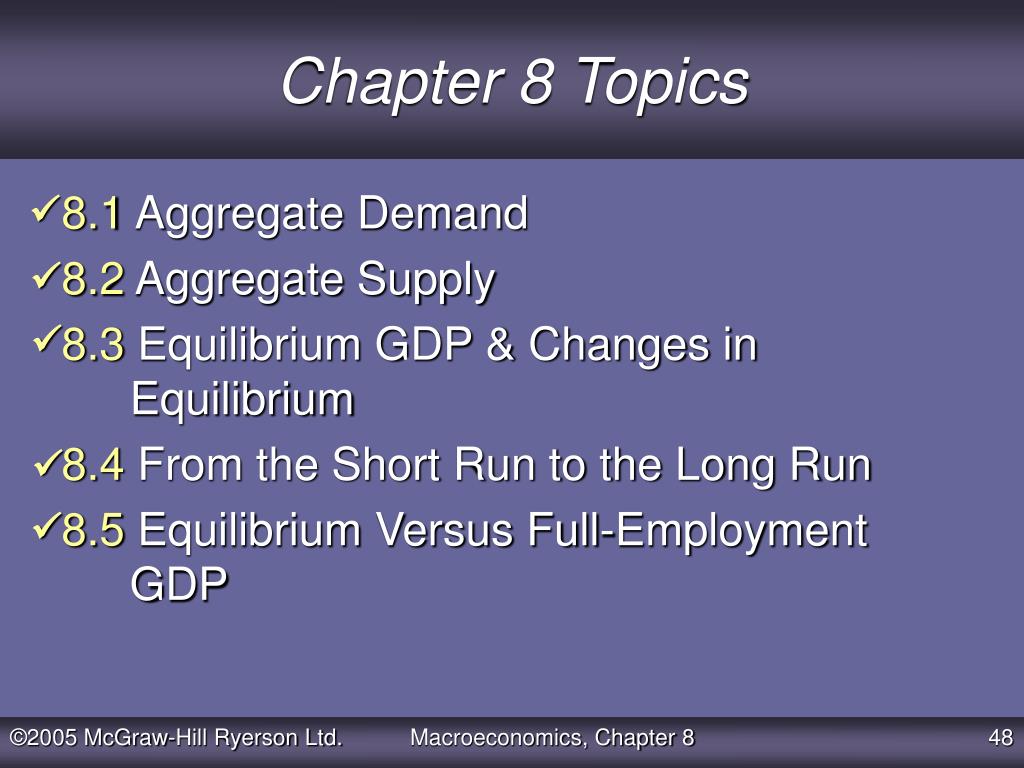 Chapter 8 Topics

✓8.1 Aggregate Demand

✓8.2 Aggregate Supply

✓8.3 Equilibrium GDP & Changes in Equilibrium

✓8.4 From the Short Run to the Long Run

✓8.5 Equilibrium Versus Full-Employment GDP

©2005 McGraw-Hill Ryerson Ltd. Macroeconomics, Chapter 8 48